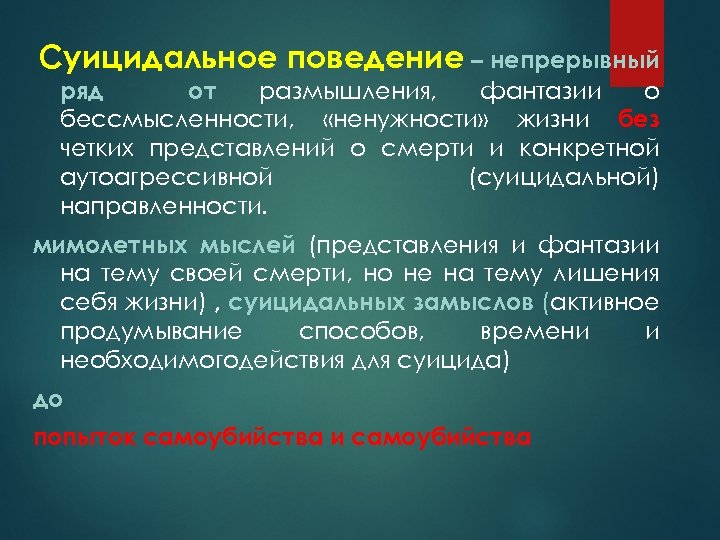 Суицидальное поведение – непрерывный ряд от размышления, фантазии о бессмысленности, «ненужности» жизни без четких представлений о смерти и конкретной аутоагрессивной (суицидальной) направленности.

мимолетных мыслей (представления и фантазии на тему своей смерти, но не на тему лишения себя жизни) , суицидальных замыслов (активное продумывание способов, времени и необходимогодействия для суицида)

до

попыток самоубийства и самоубийства